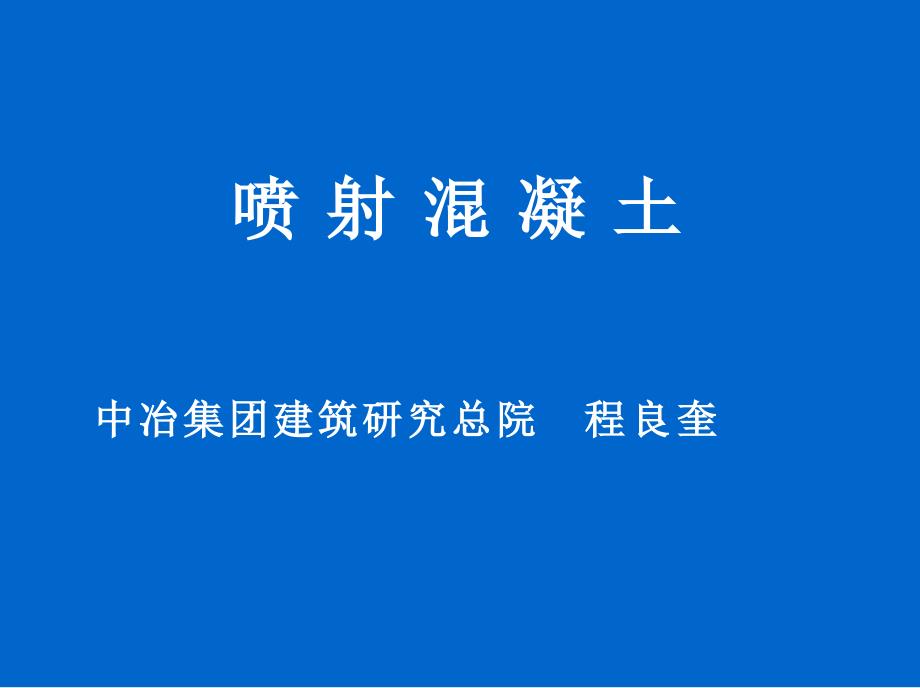 喷 射 混 凝 土

中冶集团建筑研究总院　程良奎